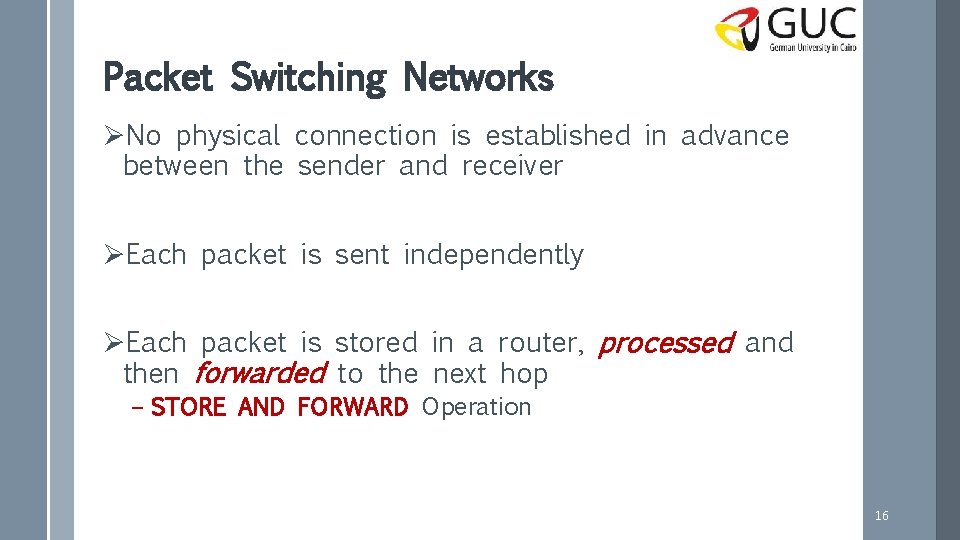 GUC
German University in Cairo

Packet Switching Networks

➢No physical connection is established in advance between the sender and receiver

➢Each packet is sent independently

➢Each packet is stored in a router, processed and then forwarded to the next hop

– STORE AND FORWARD Operation

16